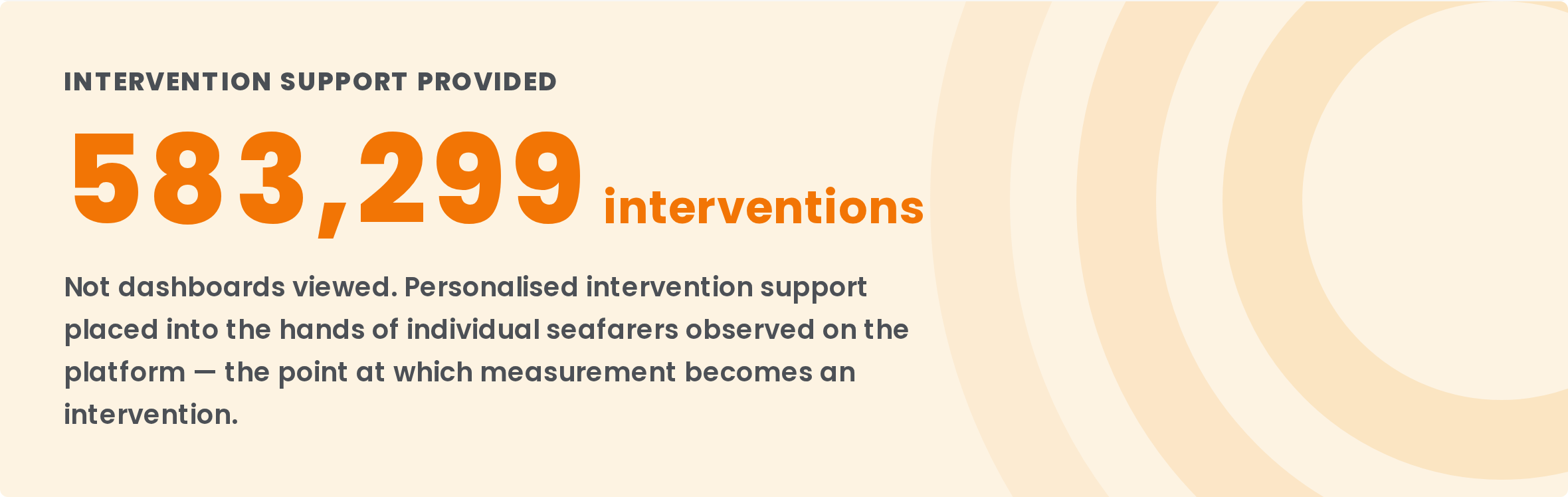 INTERVENTION SUPPORT PROVIDED

583,299 interventions

Not dashboards viewed. Personalised intervention support placed into the hands of individual seafarers observed on the platform — the point at which measurement becomes an intervention.